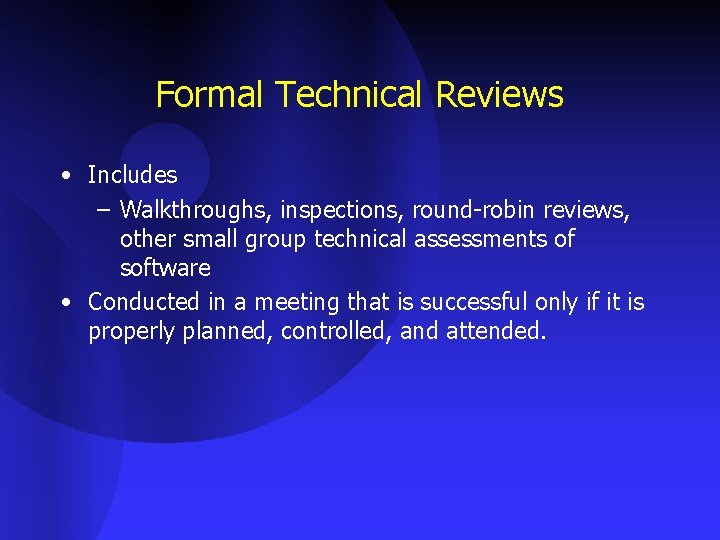 Formal Technical Reviews

• Includes
  – Walkthroughs, inspections, round-robin reviews, other small group technical assessments of software
• Conducted in a meeting that is successful only if it is properly planned, controlled, and attended.